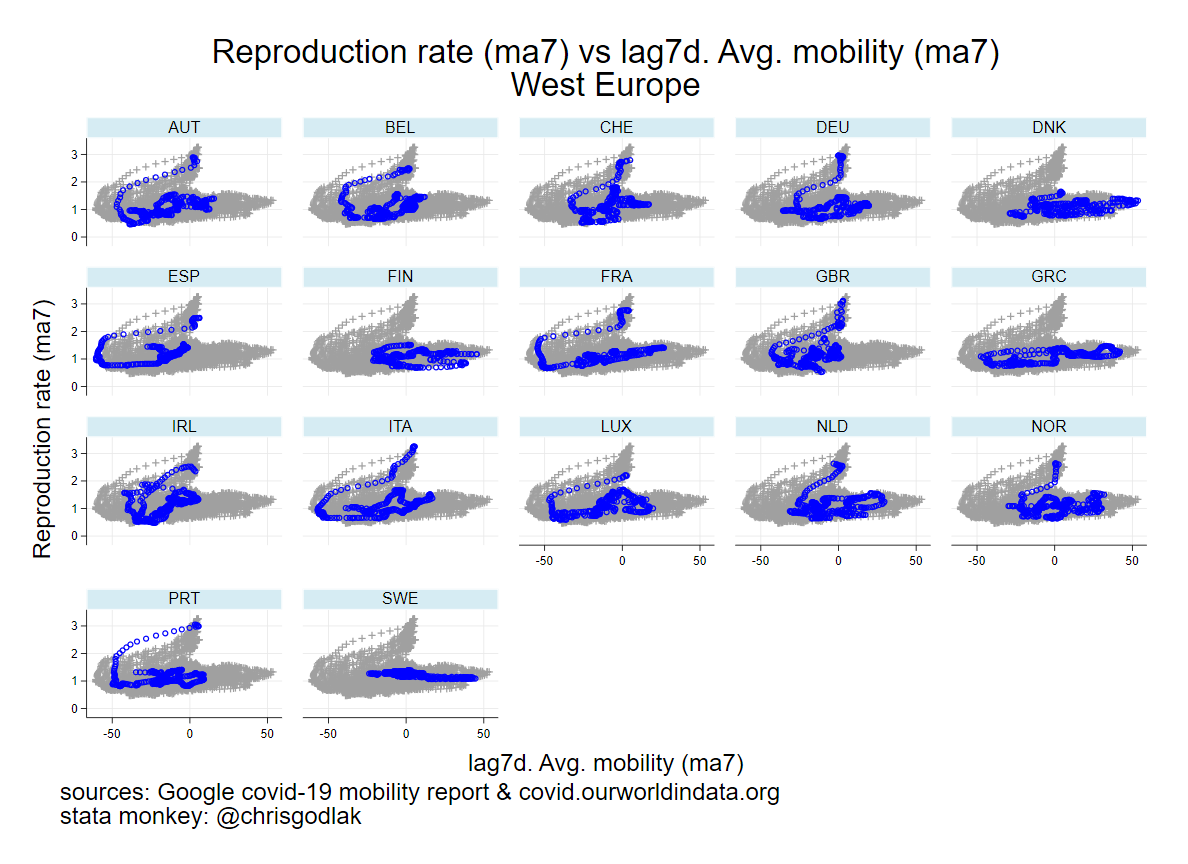 Reproduction rate (ma7) vs lag7d. Avg. mobility (ma7)
West Europe

Reproduction rate (ma7)

AUT
3
2
1
0

BEL

CHE

DEU

DNK

ESP
3
2
1
0

FIN

FRA

GBR

GRC

IRL
3
2
1
0

ITA

LUX
-50 0 50

NLD
-50 0 50

NOR
-50 0 50

PRT
3
2
1
0
-50 0 50

SWE
-50 0 50

lag7d. Avg. mobility (ma7)

sources: Google covid-19 mobility report & covid.ourworldindata.org
stata monkey: @chrisgodlak